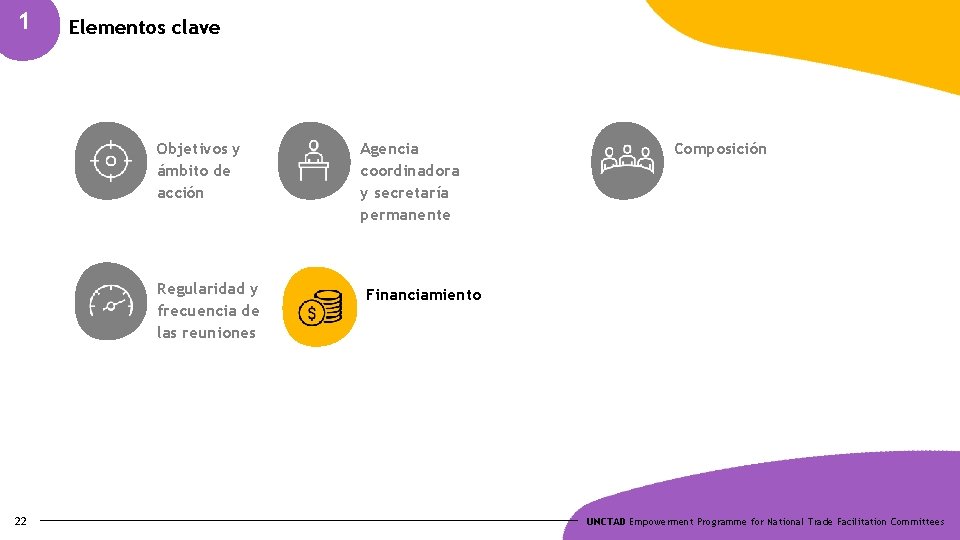 1

Elementos clave

Objetivos y ámbito de acción

Agencia coordinadora y secretaría permanente

Composición

Regularidad y frecuencia de las reuniones

Financiamiento

22

UNCTAD Empowerment Programme for National Trade Facilitation Committees